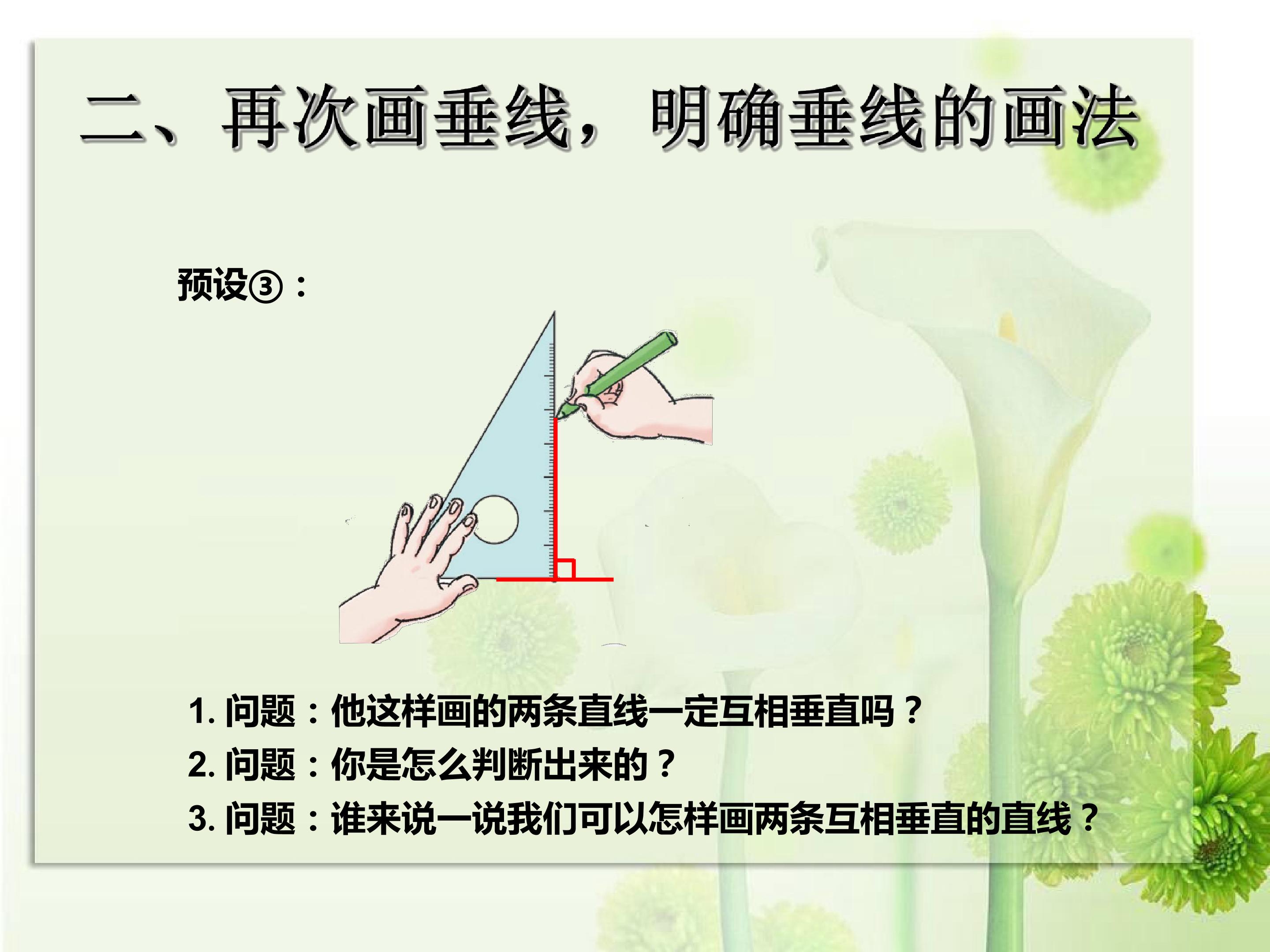 二、再次画垂线，明确垂线的画法

预设③：

1.问题：他这样画的两条直线一定互相垂直吗？
2.问题：你是怎么判断出来的？
3.问题：谁来说一说我们可以怎样画两条互相垂直的直线？